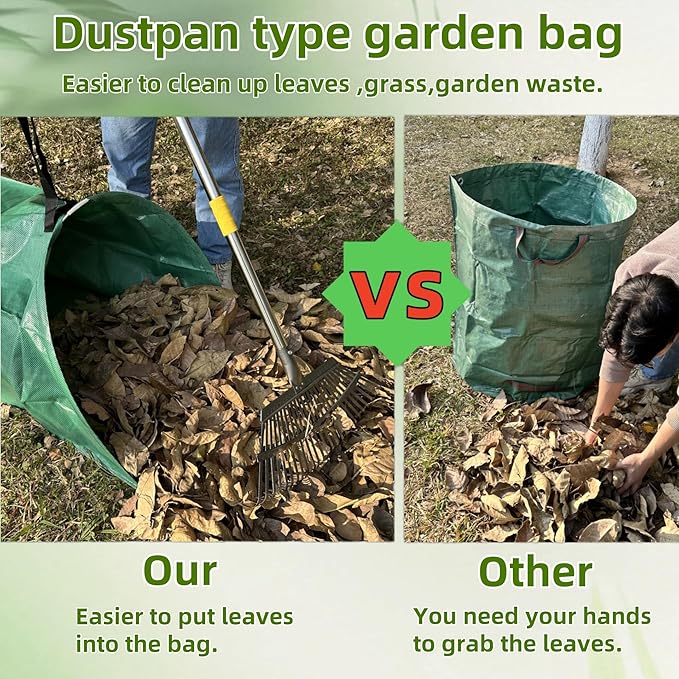 Dustpan type garden bag

Easier to clean up leaves ,grass,garden waste.

VS

Our

Easier to put leaves into the bag.

Other

You need your hands to grab the leaves.